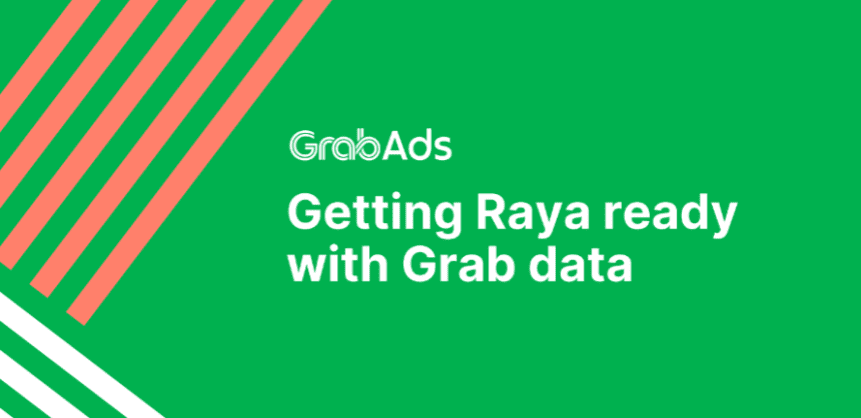 GrabAds

Getting Raya ready with Grab data